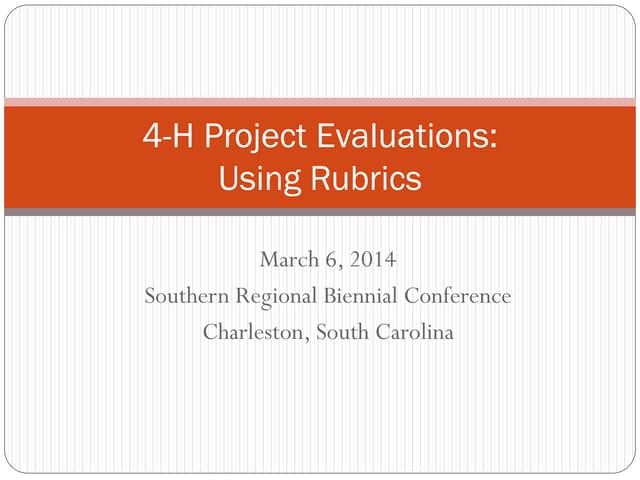 4-H Project Evaluations:
Using Rubrics

March 6, 2014
Southern Regional Biennial Conference
Charleston, South Carolina